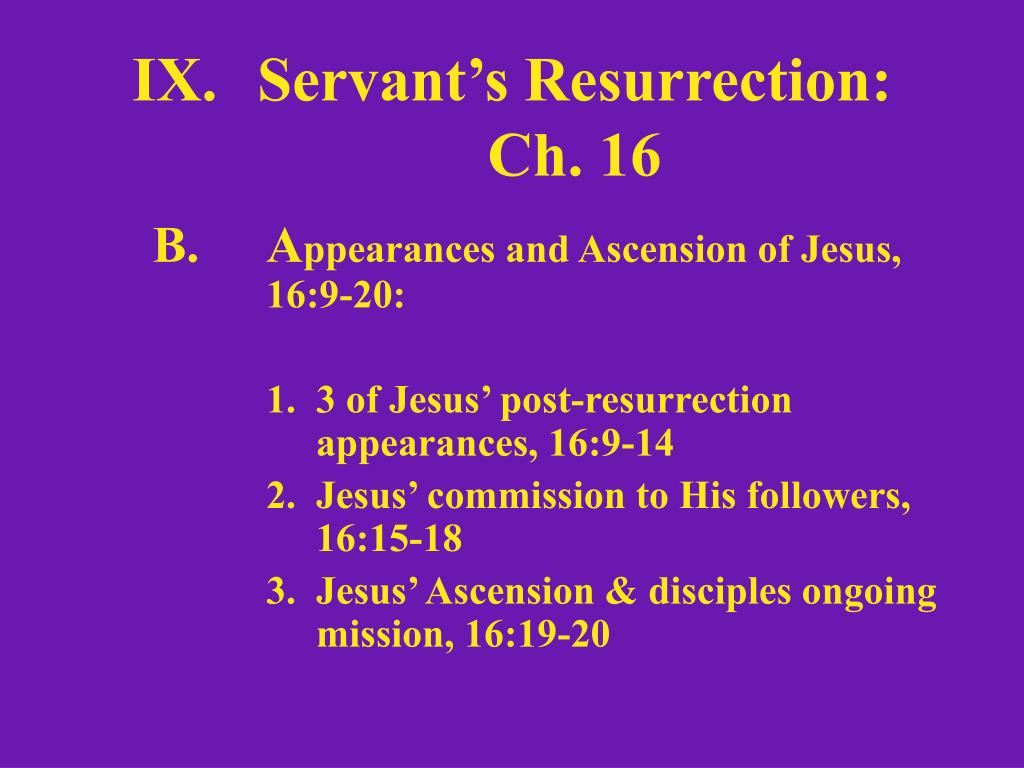 IX. Servant’s Resurrection: Ch. 16

B. Appearances and Ascension of Jesus, 16:9-20:

1. 3 of Jesus’ post-resurrection appearances, 16:9-14
2. Jesus’ commission to His followers, 16:15-18
3. Jesus’ Ascension & disciples ongoing mission, 16:19-20